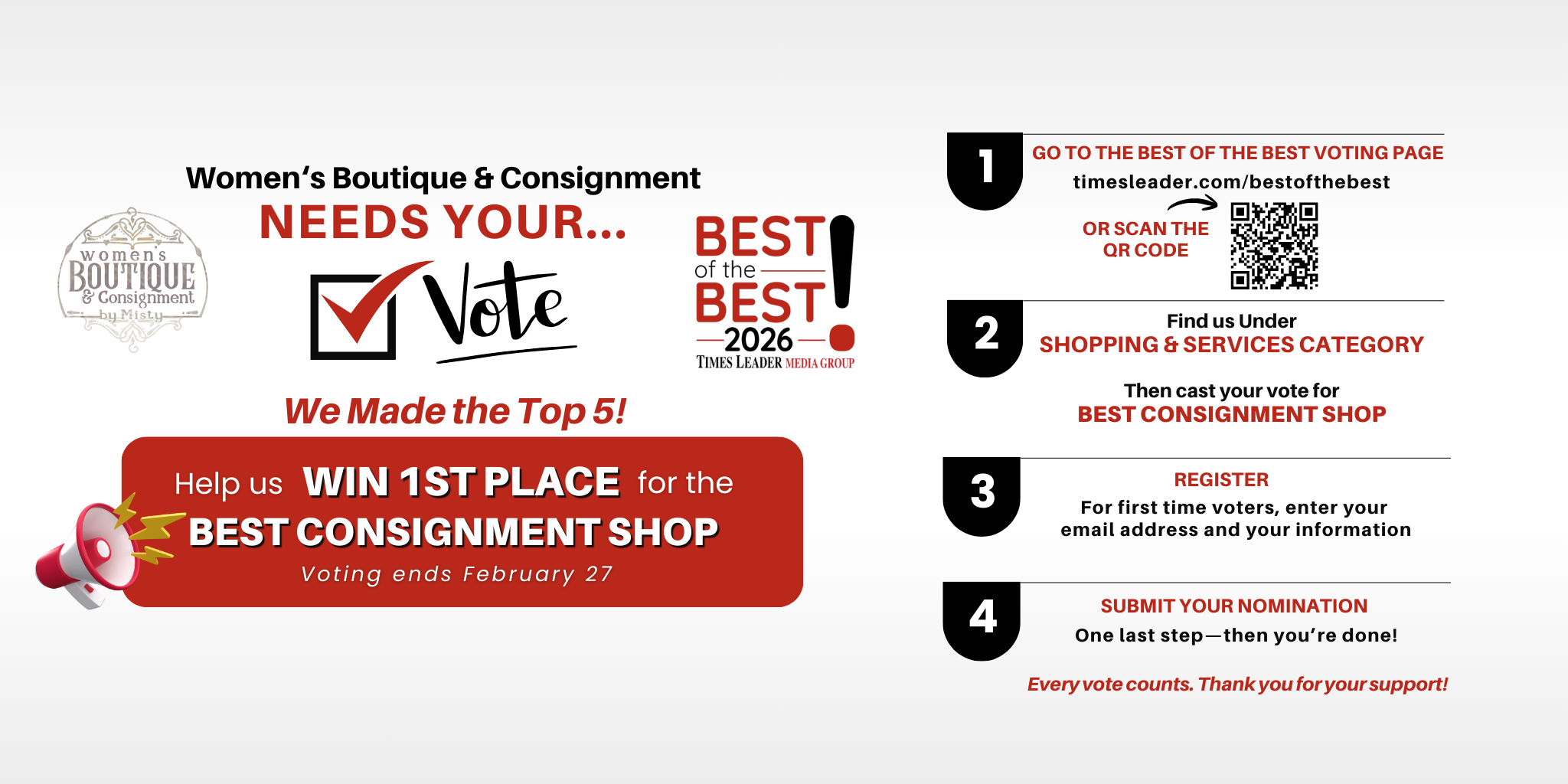 Women's Boutique & Consignment
NEEDS YOUR...

women's BOUTIQUE & Consignment by Misty

Vote

BEST of the BEST! 2026 TIMES LEADER MEDIA GROUP

We Made the Top 5!

Help us WIN 1ST PLACE for the
BEST CONSIGNMENT SHOP
Voting ends February 27

1
GO TO THE BEST OF THE BEST VOTING PAGE
timesleader.com/bestofthebest
OR SCAN THE QR CODE

2
Find us Under
SHOPPING & SERVICES CATEGORY

Then cast your vote for
BEST CONSIGNMENT SHOP

3
REGISTER
For first time voters, enter your email address and your information

4
SUBMIT YOUR NOMINATION
One last step—then you're done!

Every vote counts. Thank you for your support!